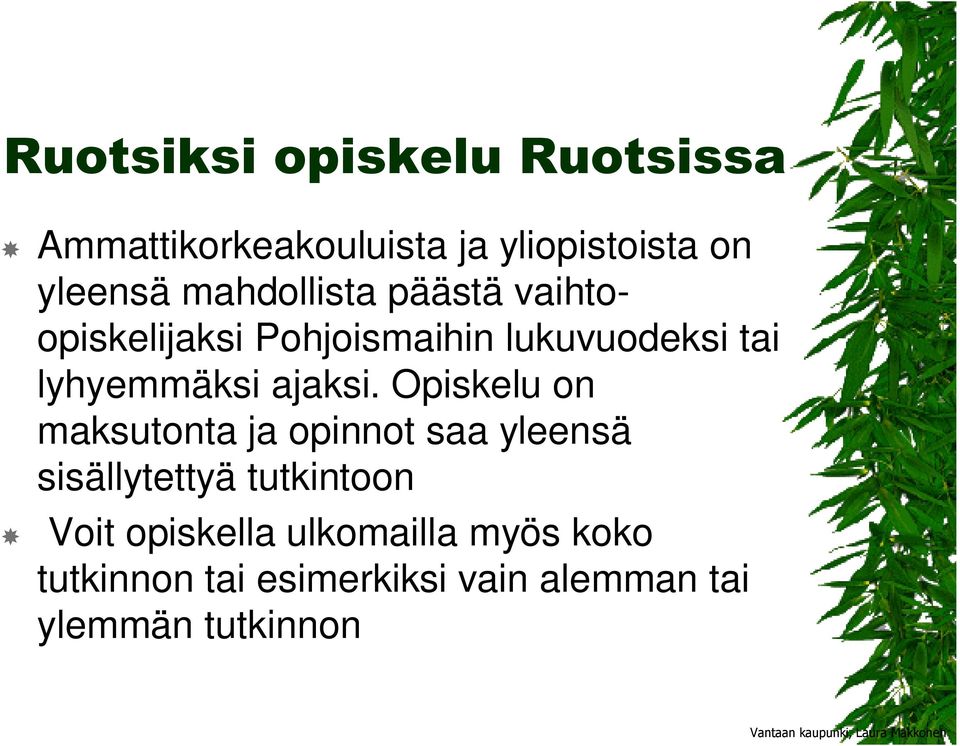 Ruotsiksi opiskelu Ruotsissa

Ammattikorkeakouluista ja yliopistoista on yleensä mahdollista päästä vaihto-opiskelijaksi Pohjoismaihin lukuvuodeksi tai lyhyemmäksi ajaksi. Opiskelu on maksutonta ja opinnot saa yleensä sisällytettyä tutkintoon

Voit opiskella ulkomailla myös koko tutkinnon tai esimerkiksi vain alemman tai ylemmän tutkinnon

Vantaan kaupunki, Laura Makkonen